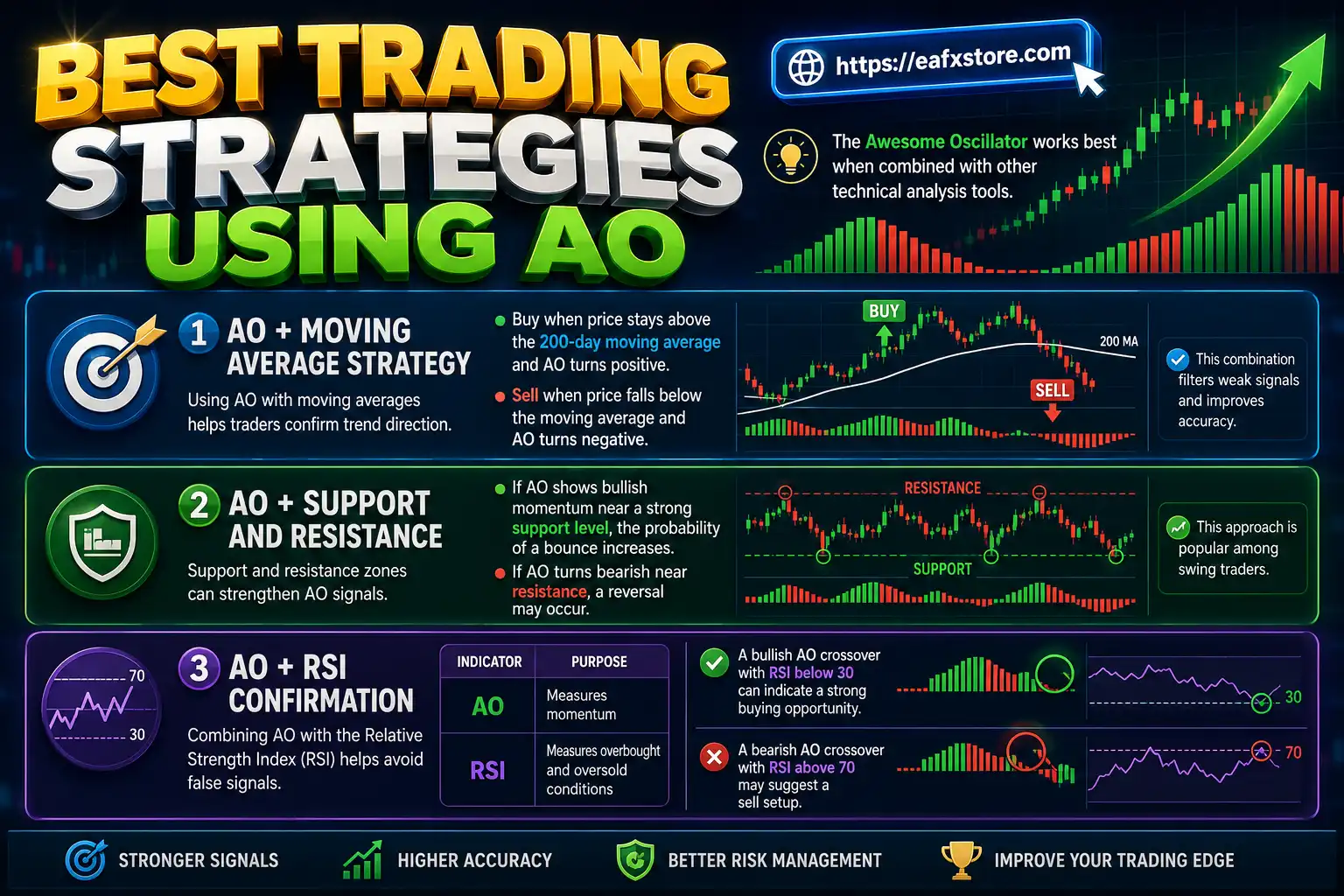 BEST TRADING STRATEGIES USING AO

https://eafxstore.com

The Awesome Oscillator works best when combined with other technical analysis tools.

1 AO + MOVING AVERAGE STRATEGY

Using AO with moving averages helps traders confirm trend direction.

Buy when price stays above the 200-day moving average and AO turns positive.

Sell when price falls below the moving average and AO turns negative.

BUY

200 MA

SELL

This combination filters weak signals and improves accuracy.

2 AO + SUPPORT AND RESISTANCE

Support and resistance zones can strengthen AO signals.

If AO shows bullish momentum near a strong support level, the probability of a bounce increases.

If AO turns bearish near resistance, a reversal may occur.

RESISTANCE

SUPPORT

This approach is popular among swing traders.

70

30

3 AO + RSI CONFIRMATION

Combining AO with the Relative Strength Index (RSI) helps avoid false signals.

| INDICATOR | PURPOSE |
|---|---|
| AO | Measures momentum |
| RSI | Measures overbought and oversold conditions |

A bullish AO crossover with RSI below 30 can indicate a strong buying opportunity.

30

A bearish AO crossover with RSI above 70 may suggest a sell setup.

70

STRONGER SIGNALS

HIGHER ACCURACY

BETTER RISK MANAGEMENT

IMPROVE YOUR TRADING EDGE